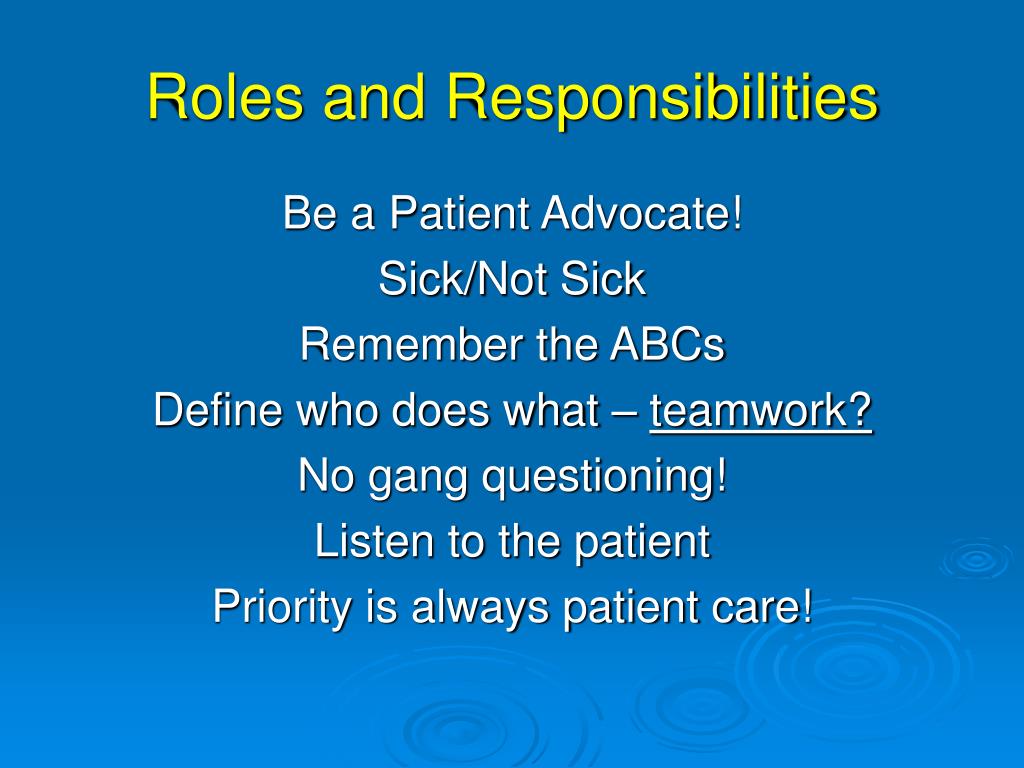 Roles and Responsibilities

Be a Patient Advocate!
Sick/Not Sick
Remember the ABCs
Define who does what – teamwork?
No gang questioning!
Listen to the patient
Priority is always patient care!